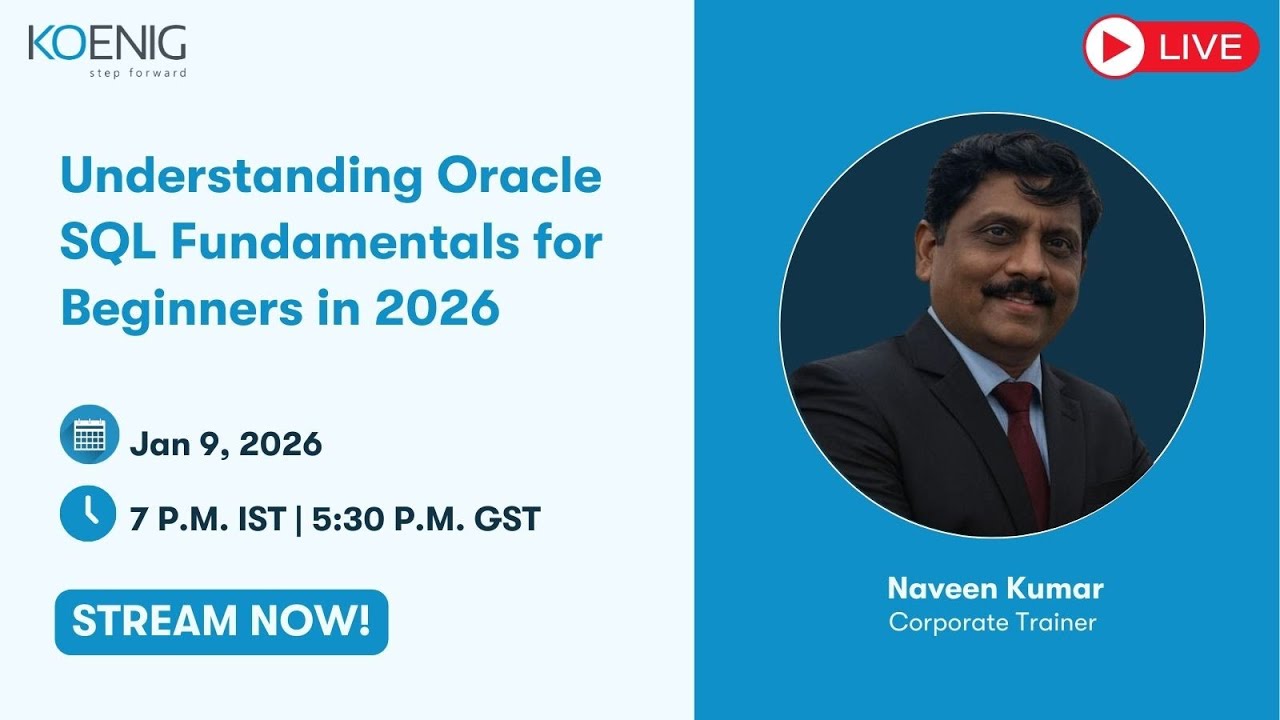 KOENIG
step forward

LIVE

Understanding Oracle SQL Fundamentals for Beginners in 2026

Jan 9, 2026

7 P.M. IST | 5:30 P.M. GST

STREAM NOW!

Naveen Kumar
Corporate Trainer